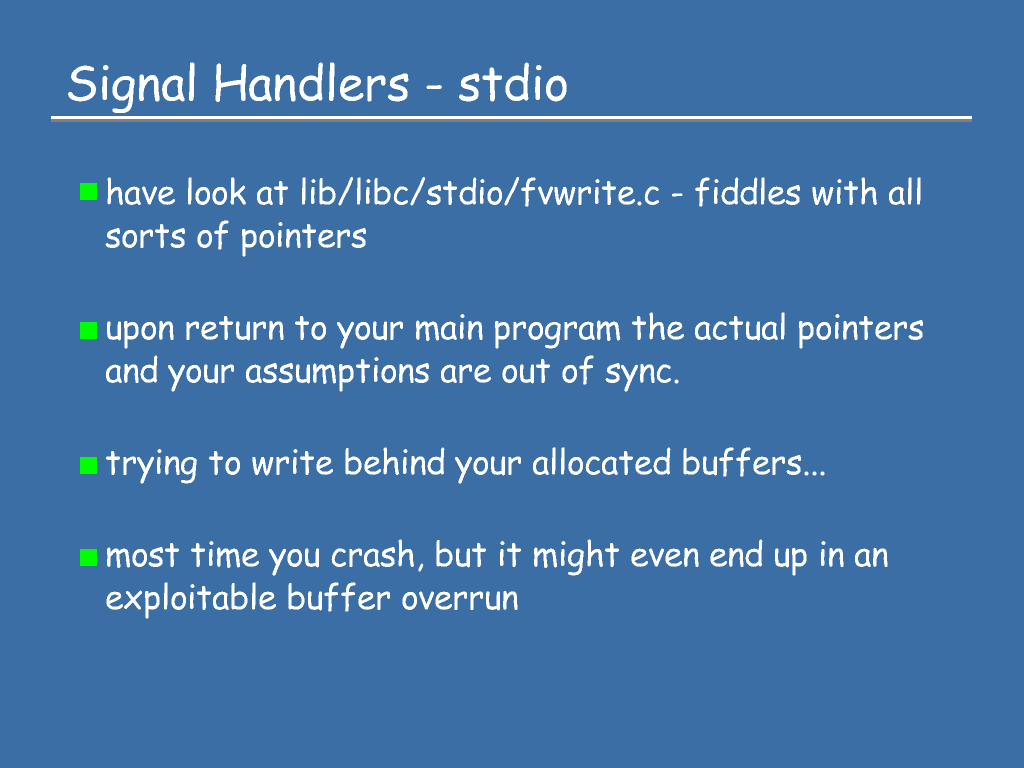 Signal Handlers - stdio

have look at lib/libc/stdio/fvwrite.c - fiddles with all sorts of pointers

upon return to your main program the actual pointers and your assumptions are out of sync.

trying to write behind your allocated buffers...

most time you crash, but it might even end up in an exploitable buffer overrun